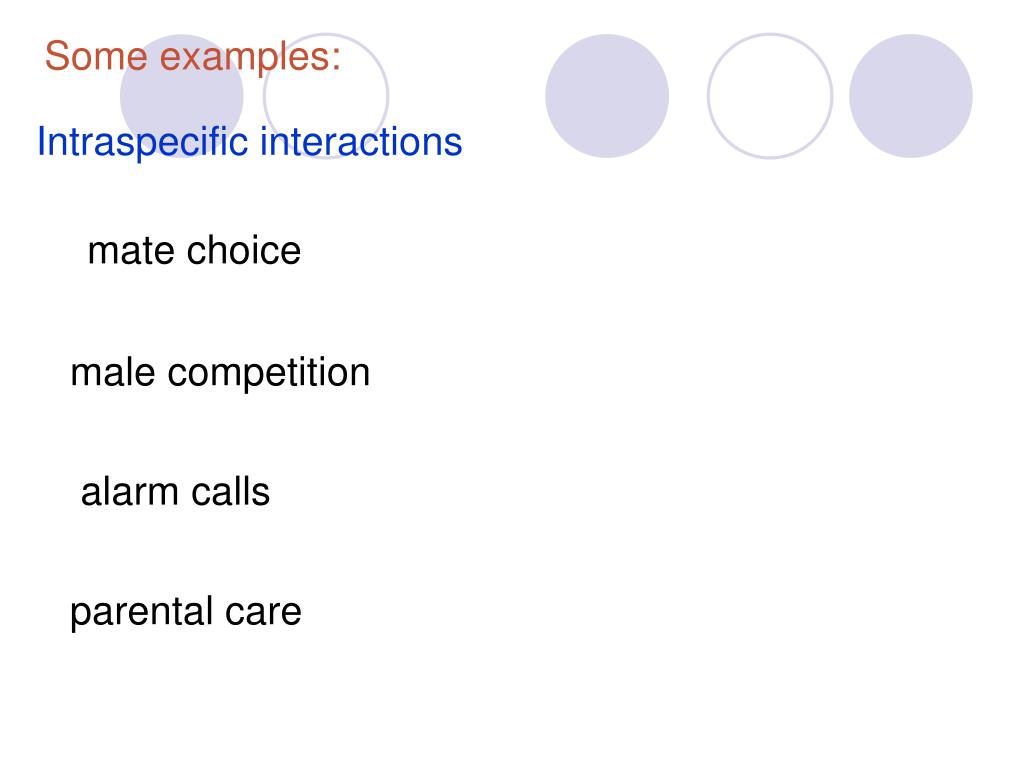 Some examples:

Intraspecific interactions

mate choice

male competition

alarm calls

parental care